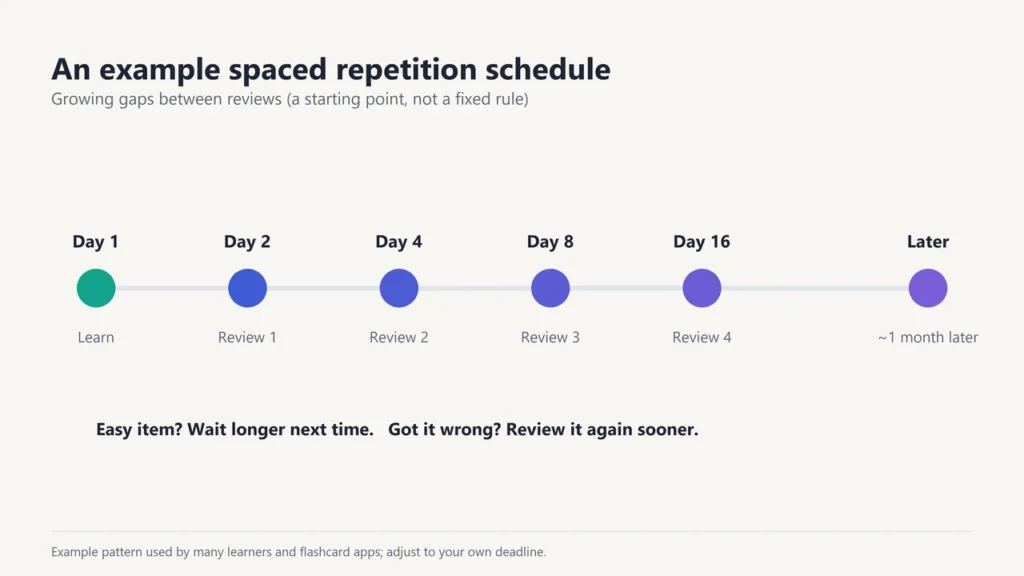 An example spaced repetition schedule
Growing gaps between reviews (a starting point, not a fixed rule)

Day 1
Learn

Day 2
Review 1

Day 4
Review 2

Day 8
Review 3

Day 16
Review 4

Later
~1 month later

Easy item? Wait longer next time. Got it wrong? Review it again sooner.

Example pattern used by many learners and flashcard apps; adjust to your own deadline.